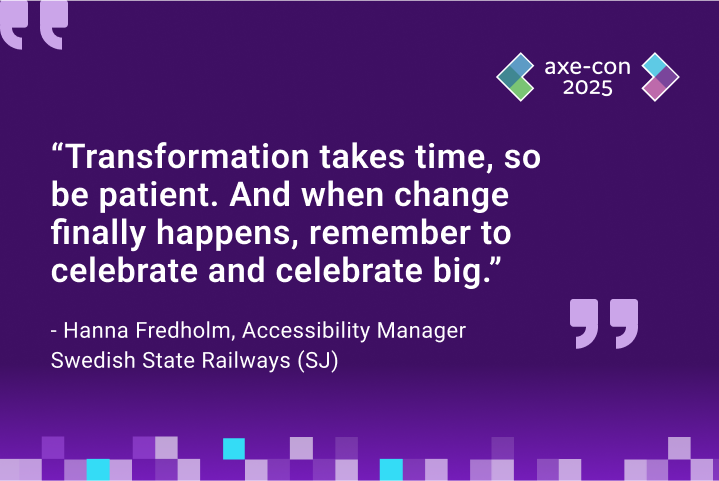 axe-con 2025

“Transformation takes time, so be patient. And when change finally happens, remember to celebrate and celebrate big.”

- Hanna Fredholm, Accessibility Manager
Swedish State Railways (SJ)